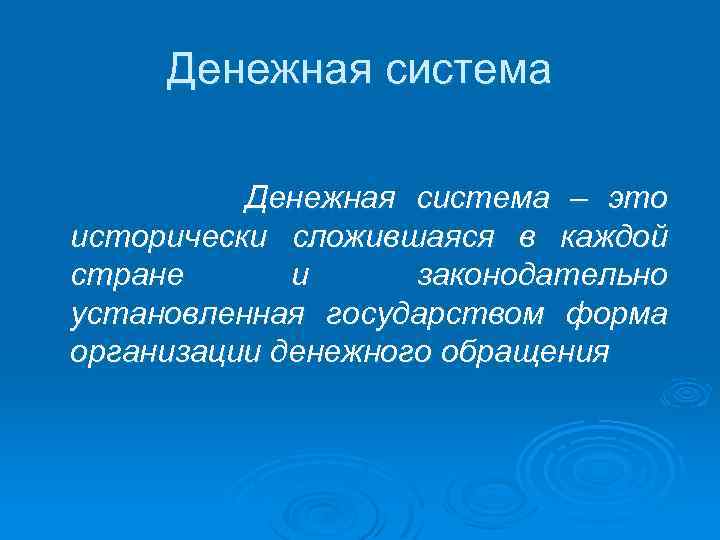 Денежная система

Денежная система – это исторически сложившаяся в каждой стране и законодательно установленная государством форма организации денежного обращения